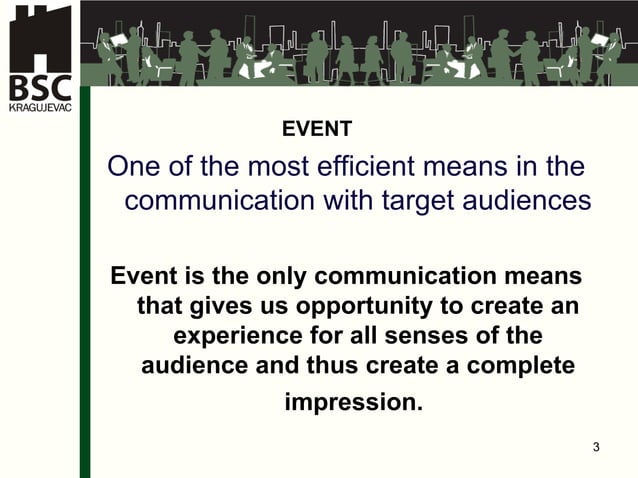 BSC
KRAGUJEVAC

EVENT

One of the most efficient means in the communication with target audiences

Event is the only communication means that gives us opportunity to create an experience for all senses of the audience and thus create a complete impression.

3